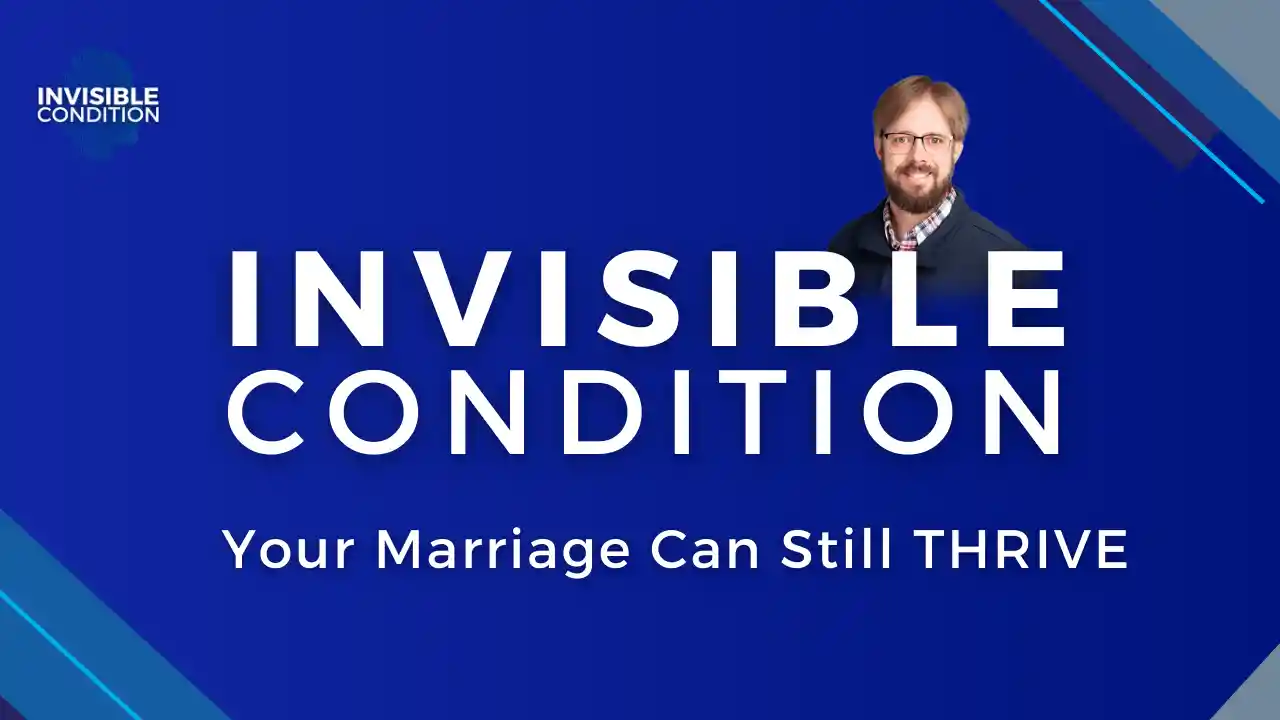 INVISIBLE CONDITION

INVISIBLE CONDITION

Your Marriage Can Still THRIVE